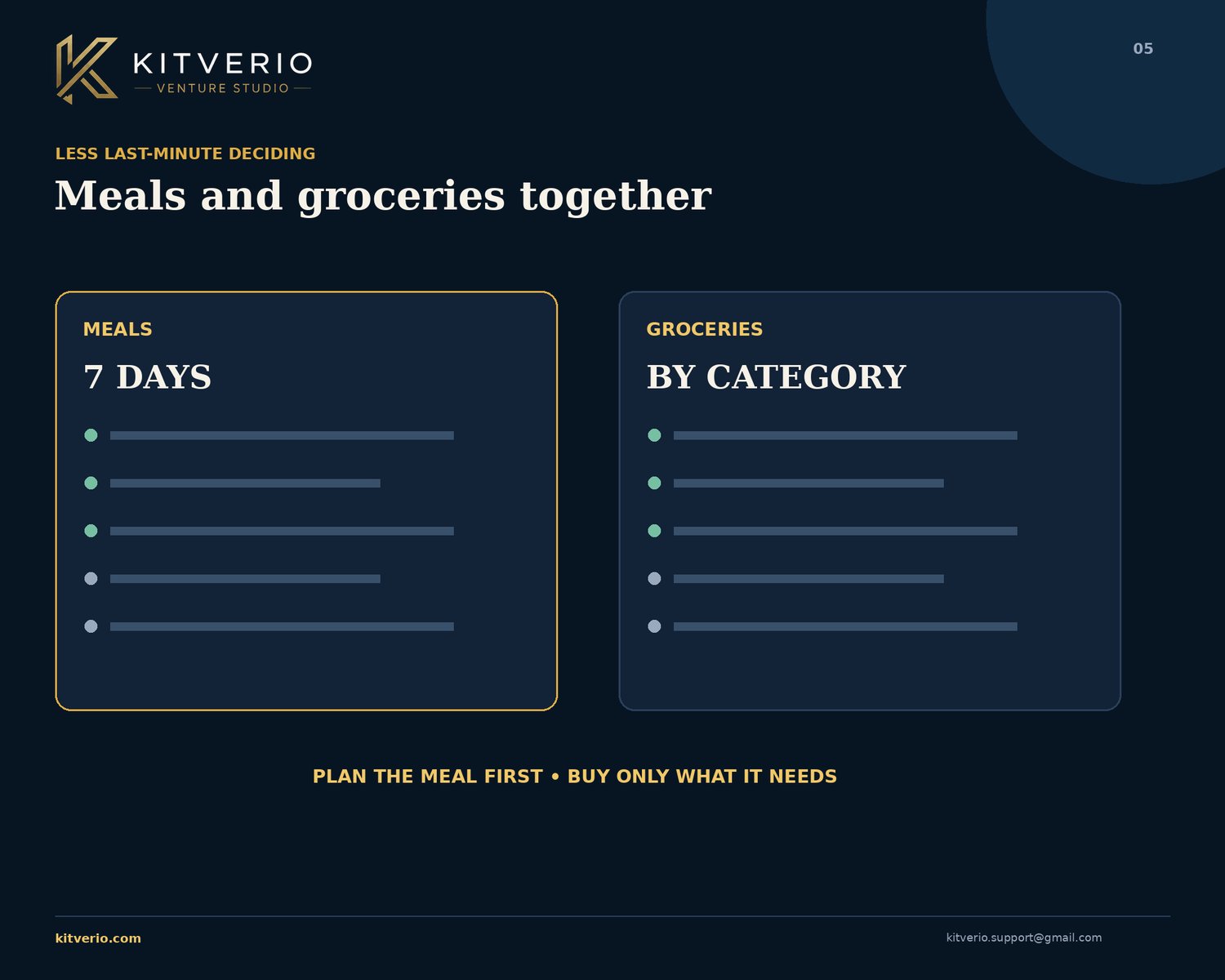 KITVERIO
VENTURE STUDIO

05

LESS LAST-MINUTE DECIDING

Meals and groceries together

MEALS

7 DAYS

GROCERIES

BY CATEGORY

PLAN THE MEAL FIRST • BUY ONLY WHAT IT NEEDS

kitverio.com

kitverio.support@gmail.com